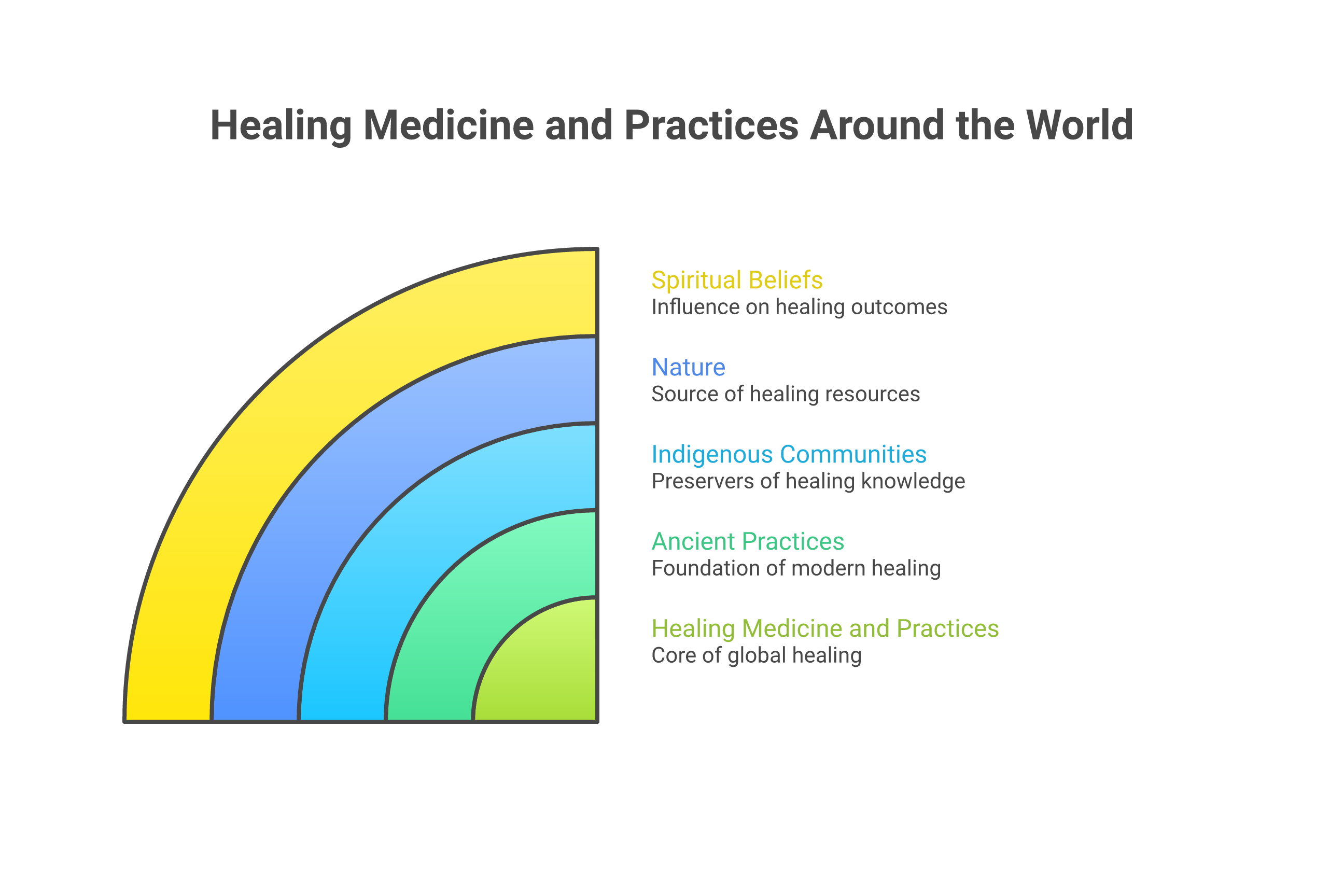 Healing Medicine and Practices Around the World

Spiritual Beliefs
Influence on healing outcomes

Nature
Source of healing resources

Indigenous Communities
Preservers of healing knowledge

Ancient Practices
Foundation of modern healing

Healing Medicine and Practices
Core of global healing